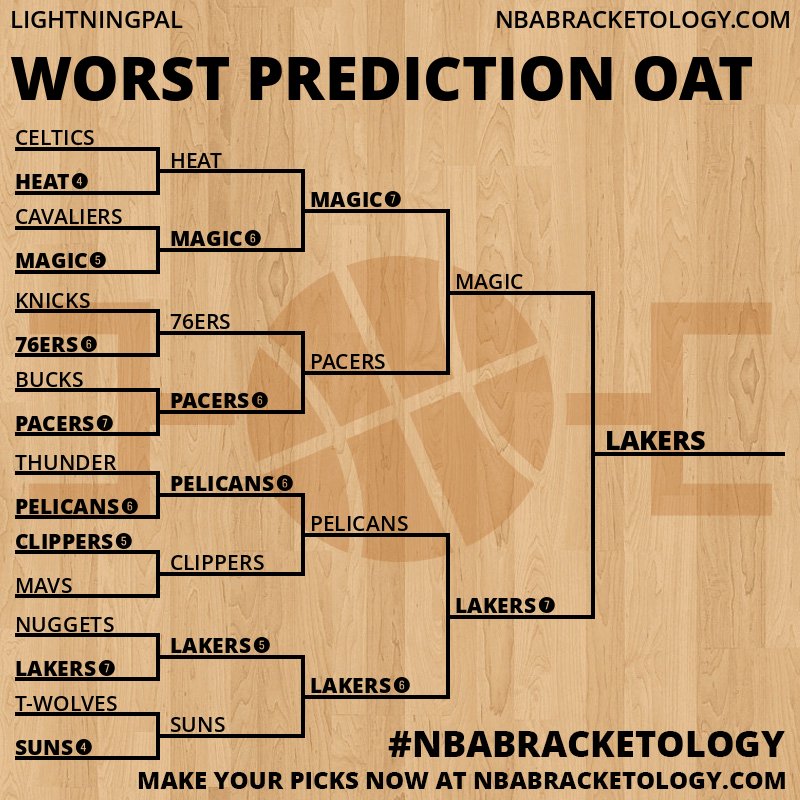 LIGHTNINGPAL
NBABRACKETOLOGY.COM

WORST PREDICTION OAT

CELTICS
HEAT 4
CAVALIERS
MAGIC 5
KNICKS
76ERS 6
BUCKS
PACERS 7
THUNDER
PELICANS 6
CLIPPERS 5
MAVS
NUGGETS
LAKERS 7
T-WOLVES
SUNS 4

HEAT
MAGIC 6
76ERS
PACERS 6
PELICANS 6
CLIPPERS
LAKERS 5
SUNS

MAGIC 7
PACERS
PELICANS
LAKERS 6

MAGIC
LAKERS 7

LAKERS

#NBABRACKETOLOGY
MAKE YOUR PICKS NOW AT NBABRACKETOLOGY.COM